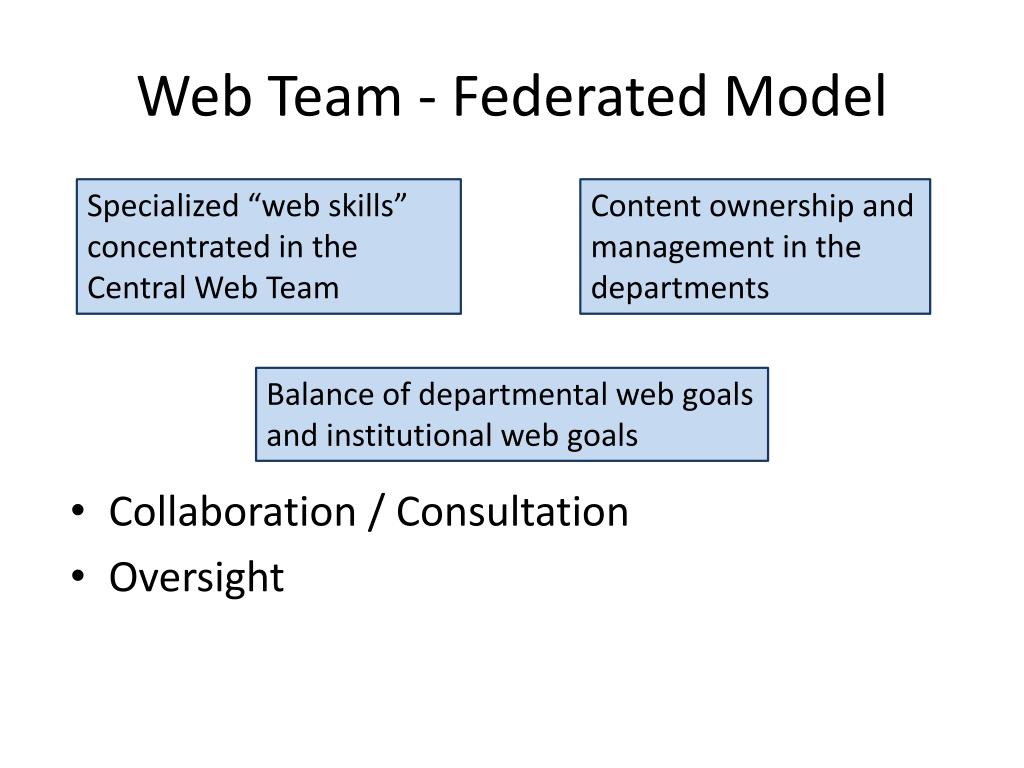 Web Team - Federated Model

Specialized “web skills” concentrated in the Central Web Team

Content ownership and management in the departments

Balance of departmental web goals and institutional web goals

• Collaboration / Consultation
• Oversight